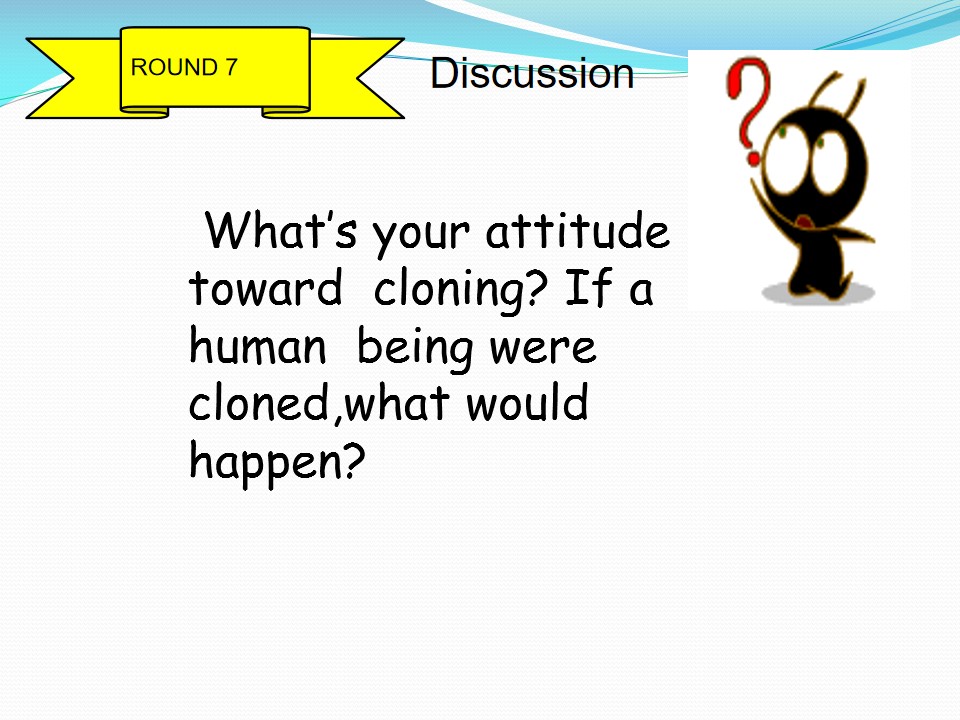 ROUND 7

Discussion

What's your attitude toward cloning? If a human being were cloned,what would happen?